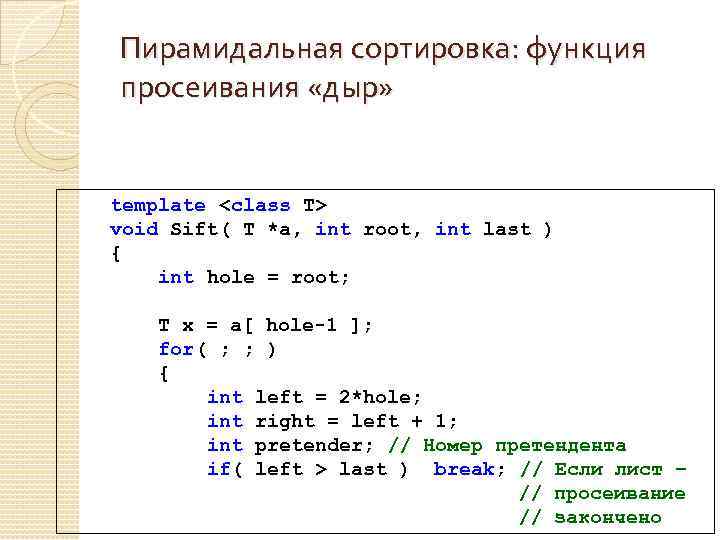 Пирамидальная сортировка: функция просеивания «дыр»

template <class T>
void Sift( T *a, int root, int last )
{
    int hole = root;

    T x = a[ hole-1 ];
    for( ; ; )
    {
        int left = 2*hole;
        int right = left + 1;
        int pretender; // Номер претендента
        if( left > last )  break; // Если лист –
                                  // просеивание
                                  // закончено